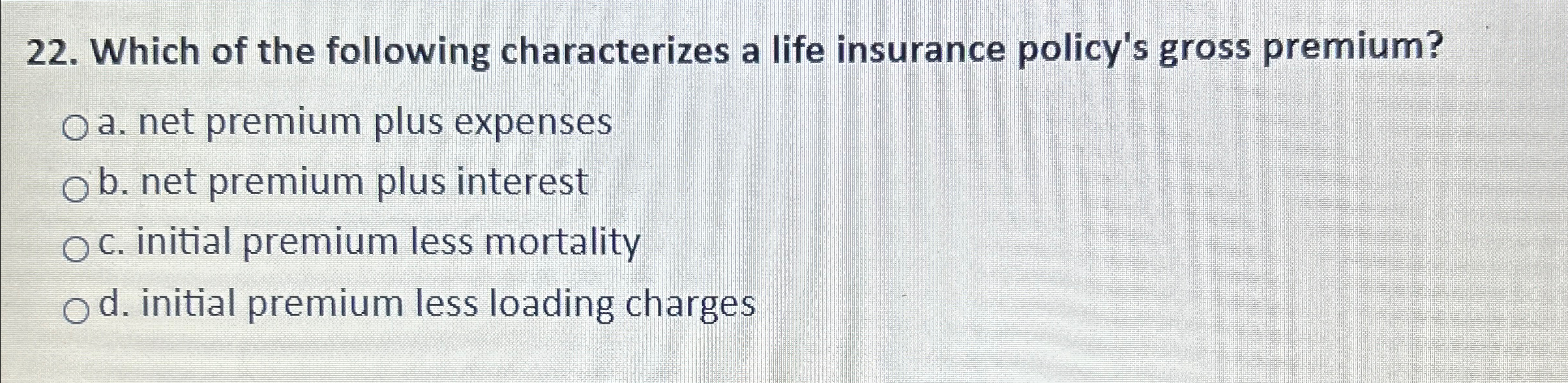 22. Which of the following characterizes a life insurance policy's gross premium?

a. net premium plus expenses

b. net premium plus interest

c. initial premium less mortality

d. initial premium less loading charges